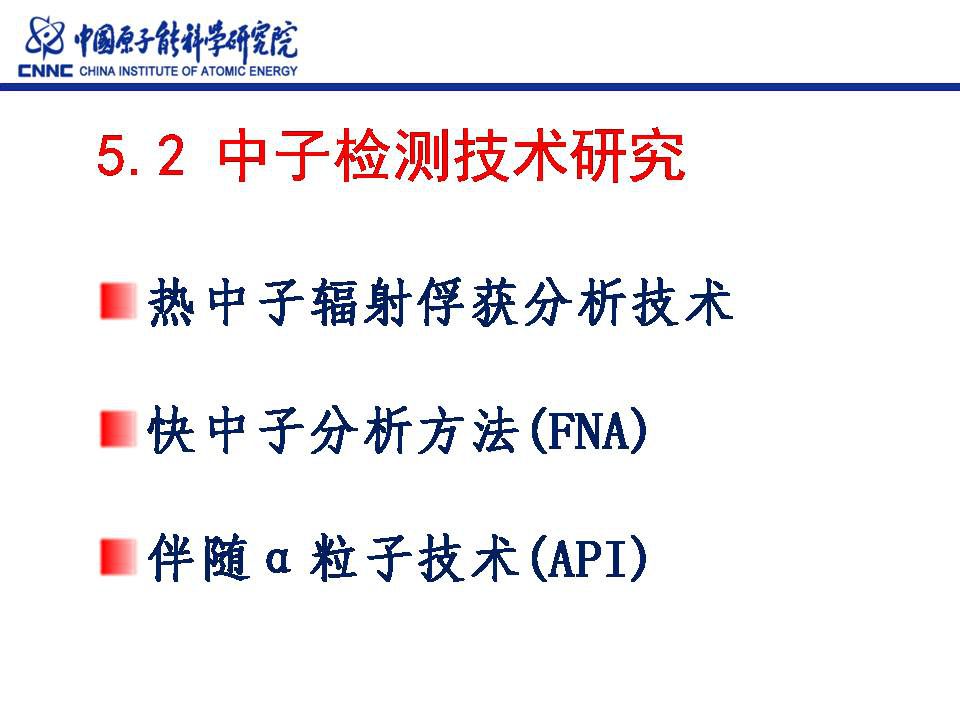 中国原子能科学研究院
CNNC CHINA INSTITUTE OF ATOMIC ENERGY

5.2 中子检测技术研究

热中子辐射俘获分析技术

快中子分析方法(FNA)

伴随α粒子技术(API)